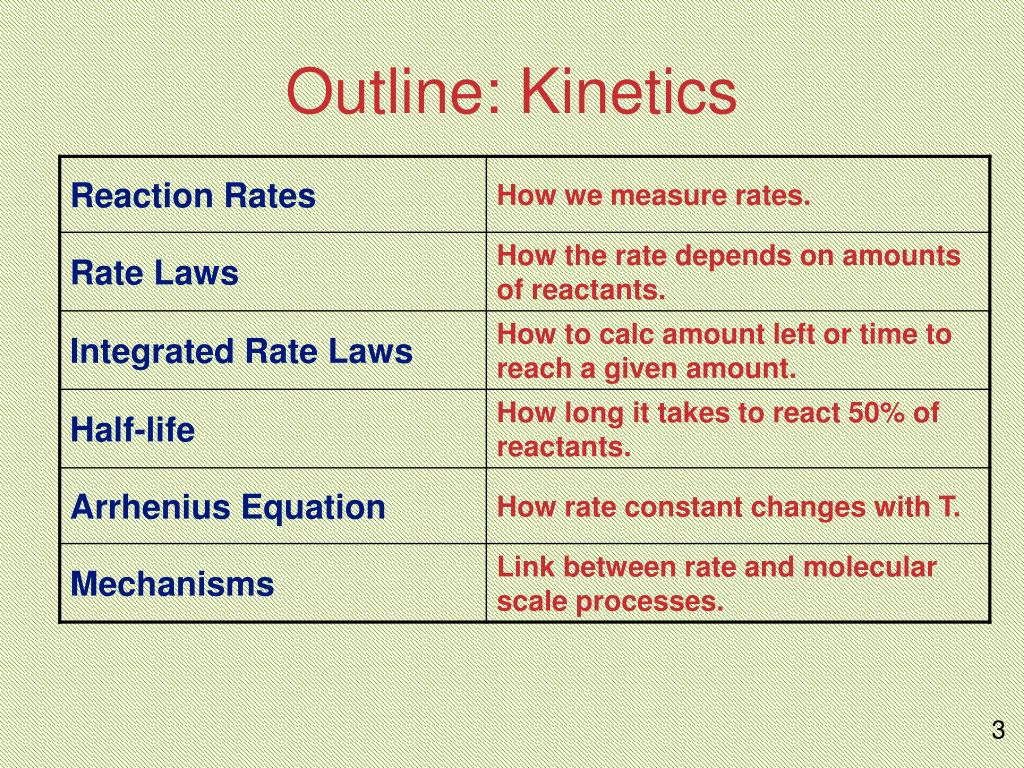 Outline: Kinetics

| Reaction Rates | How we measure rates. |
|---|---|
| Rate Laws | How the rate depends on amounts of reactants. |
| Integrated Rate Laws | How to calc amount left or time to reach a given amount. |
| Half-life | How long it takes to react 50% of reactants. |
| Arrhenius Equation | How rate constant changes with T. |
| Mechanisms | Link between rate and molecular scale processes. |

3